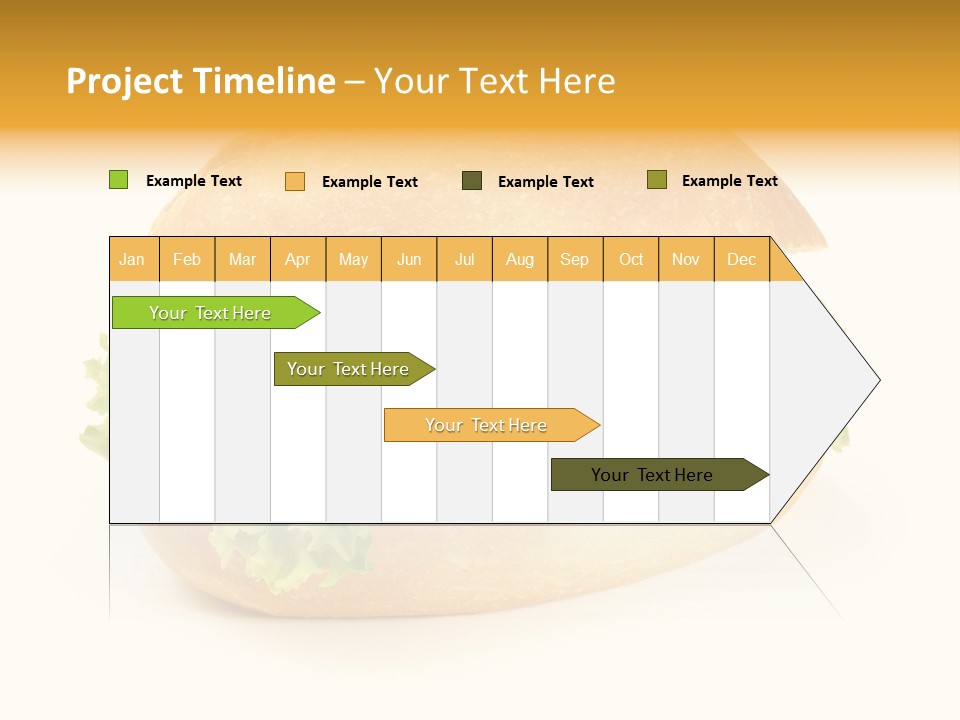 Project Timeline – Your Text Here

Example Text Example Text Example Text Example Text

| Jan | Feb | Mar | Apr | May | Jun | Jul | Aug | Sep | Oct | Nov | Dec |
|---|---|---|---|---|---|---|---|---|---|---|---|

Your Text Here

Your Text Here

Your Text Here

Your Text Here